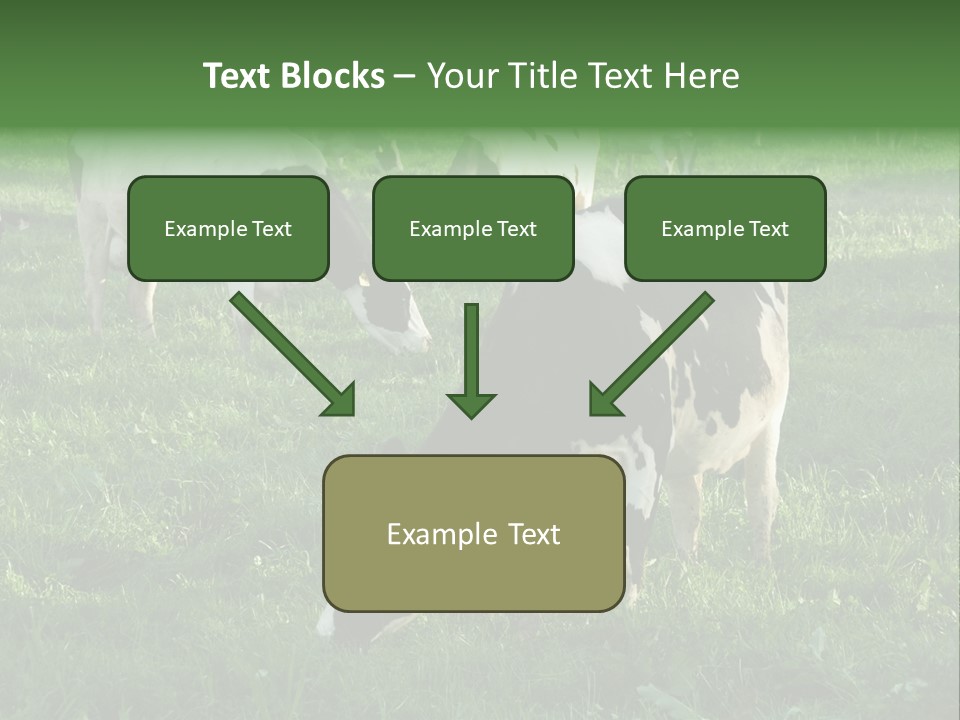 Text Blocks – Your Title Text Here

Example Text

Example Text

Example Text

Example Text